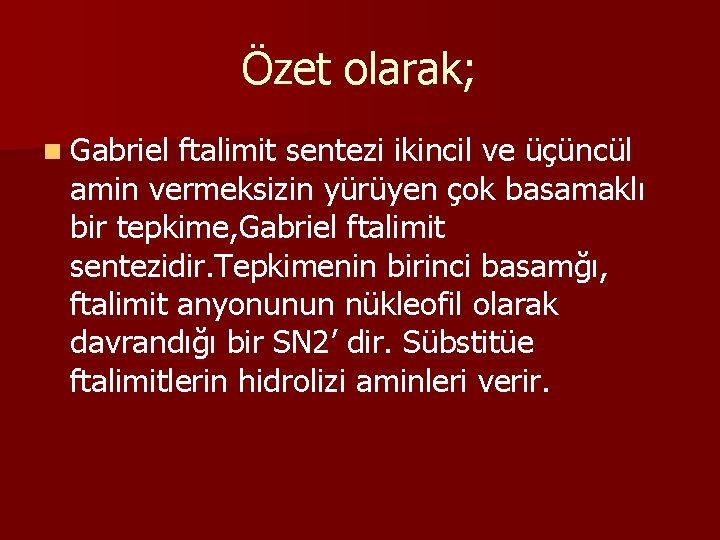 Özet olarak;

Gabriel ftalimit sentezi ikincil ve üçüncül amin vermeksizin yürüyen çok basamaklı bir tepkime,Gabriel ftalimit sentezidir.Tepkimenin birinci basamğı, ftalimit anyonunun nükleofil olarak davrandığı bir SN2’ dir. Sübstitüe ftalimitlerin hidrolizi aminleri verir.